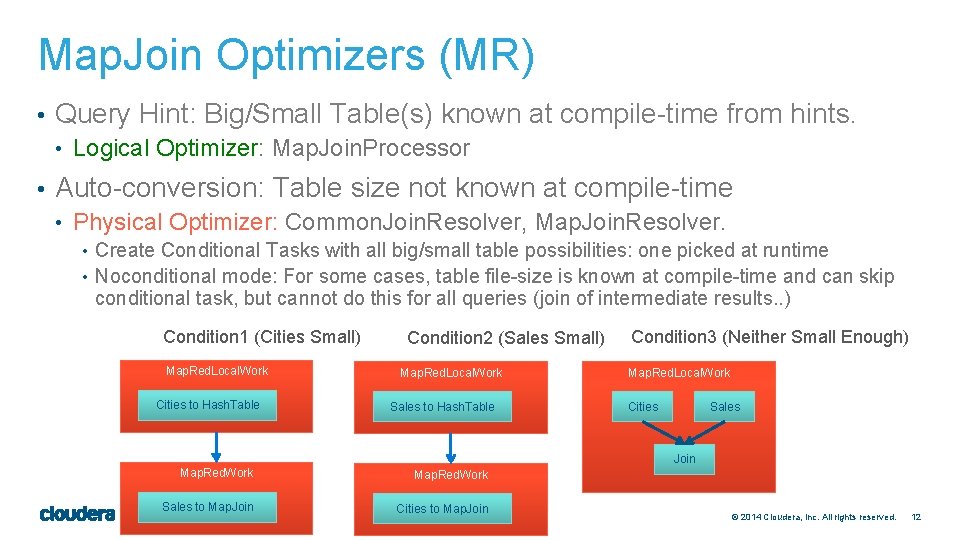 MapJoin Optimizers (MR)

• Query Hint: Big/Small Table(s) known at compile-time from hints.
  • Logical Optimizer: MapJoinProcessor
• Auto-conversion: Table size not known at compile-time
  • Physical Optimizer: CommonJoinResolver, MapJoinResolver.
    • Create Conditional Tasks with all big/small table possibilities: one picked at runtime
    • Noconditional mode: For some cases, table file-size is known at compile-time and can skip conditional task, but cannot do this for all queries (join of intermediate results..)

Condition1 (Cities Small)

MapRedLocalWork

Cities to HashTable

MapRedWork

Sales to MapJoin

Condition2 (Sales Small)

MapRedLocalWork

Sales to HashTable

MapRedWork

Cities to MapJoin

Condition3 (Neither Small Enough)

MapRedLocalWork

Cities

Sales

Join

cloudera

© 2014 Cloudera, Inc. All rights reserved.

12